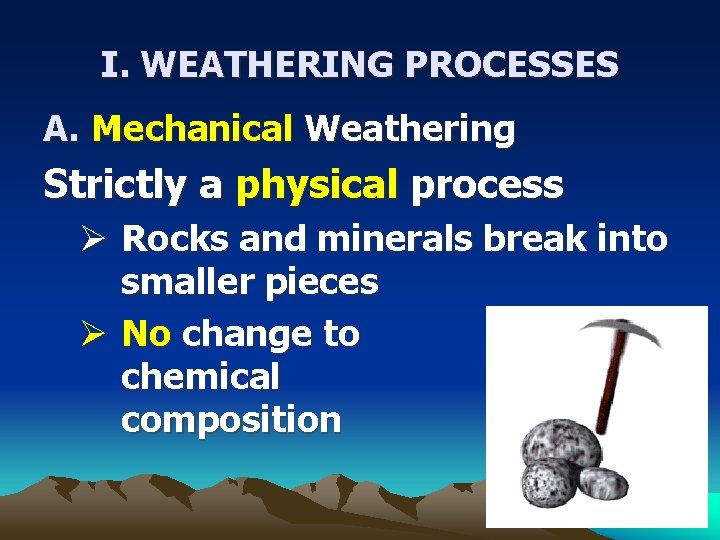 I. WEATHERING PROCESSES

A. Mechanical Weathering

Strictly a physical process

➢ Rocks and minerals break into smaller pieces

➢ No change to chemical composition